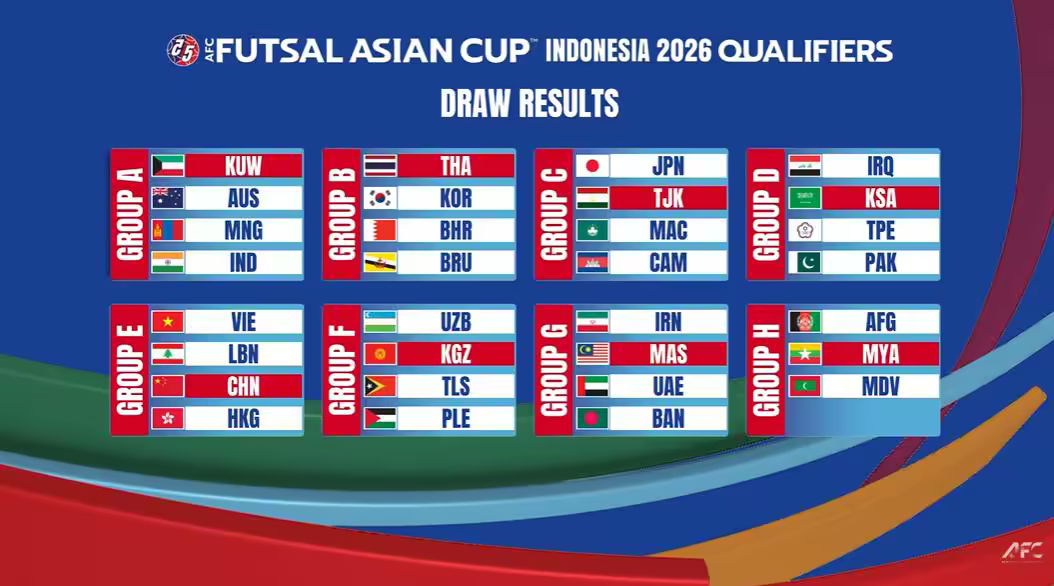 AFC FUTSAL ASIAN CUP™ INDONESIA 2026 QUALIFIERS

DRAW RESULTS

GROUP A
KUW
AUS
MNG
IND

GROUP B
THA
KOR
BHR
BRU

GROUP C
JPN
TJK
MAC
CAM

GROUP D
IRQ
KSA
TPE
PAK

GROUP E
VIE
LBN
CHN
HKG

GROUP F
UZB
KGZ
TLS
PLE

GROUP G
IRN
MAS
UAE
BAN

GROUP H
AFG
MYA
MDV

AFC